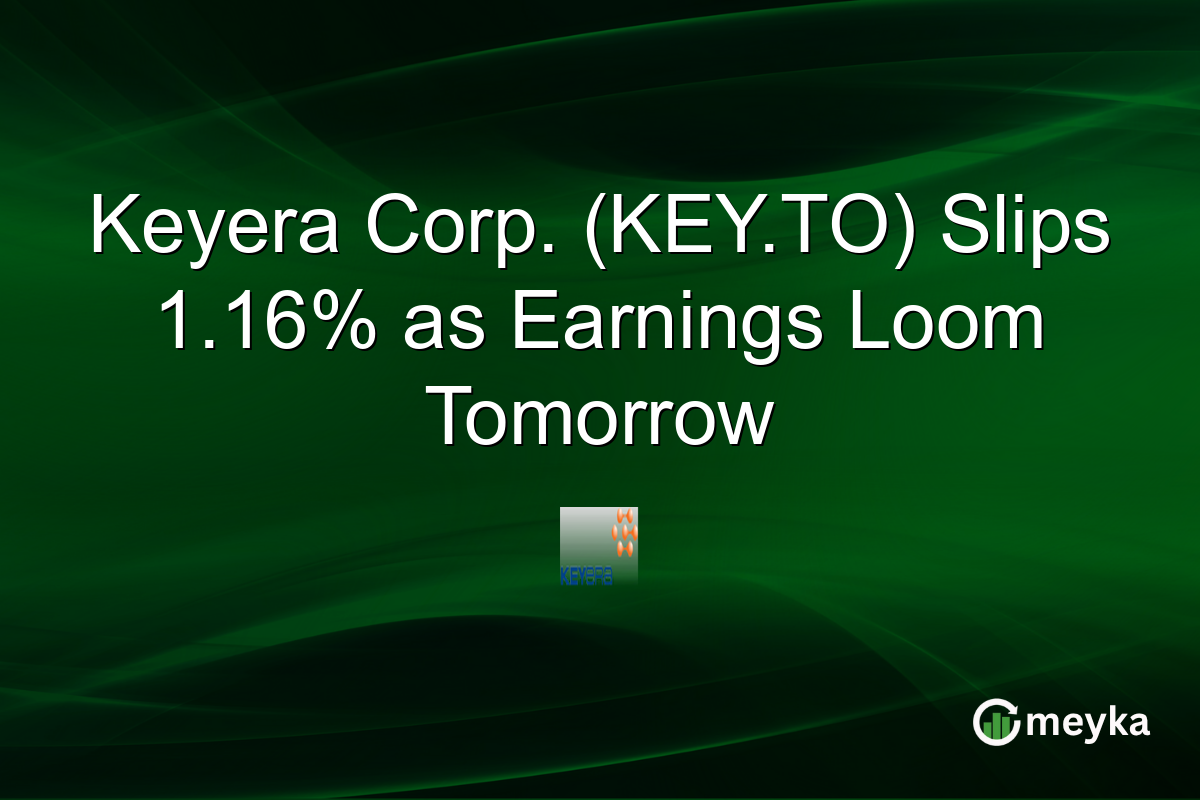 Keyera Corp. (KEY.TO) Slips 1.16% as Earnings Loom Tomorrow

KEYERA

meyka